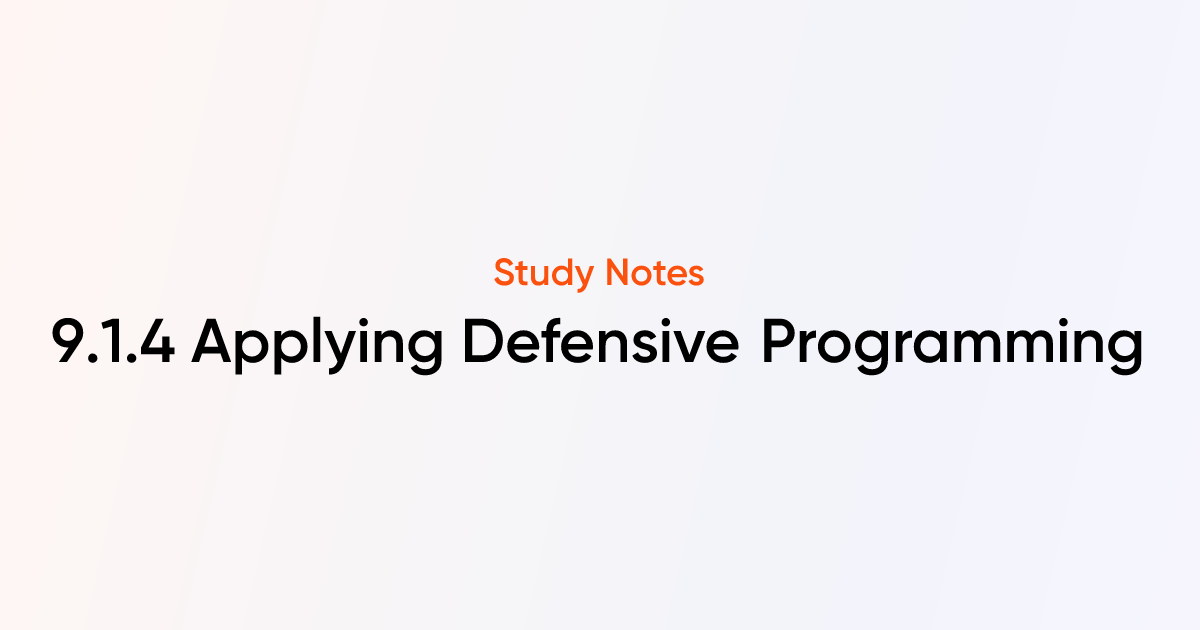 Study Notes

9.1.4 Applying Defensive Programming